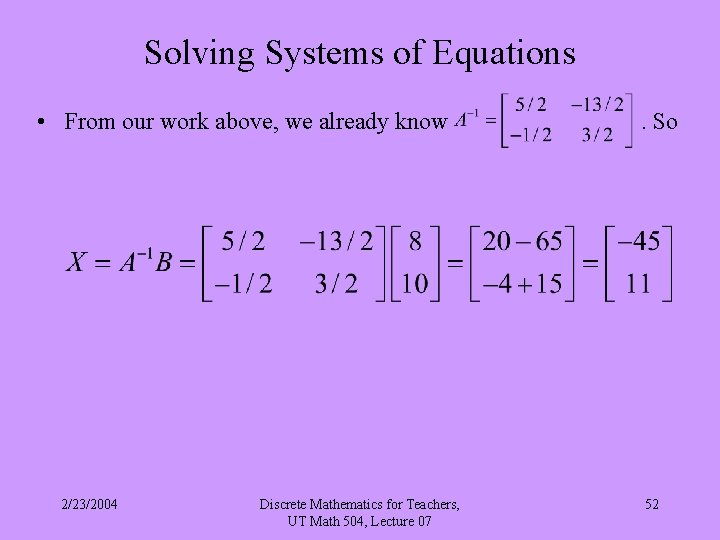 Solving Systems of Equations

• From our work above, we already know $A^{-1} = \begin{bmatrix} 5/2 & -13/2 \\ -1/2 & 3/2 \end{bmatrix}$. So

$X = A^{-1}B = \begin{bmatrix} 5/2 & -13/2 \\ -1/2 & 3/2 \end{bmatrix} \begin{bmatrix} 8 \\ 10 \end{bmatrix} = \begin{bmatrix} 20-65 \\ -4+15 \end{bmatrix} = \begin{bmatrix} -45 \\ 11 \end{bmatrix}$

2/23/2004

Discrete Mathematics for Teachers, UT Math 504, Lecture 07

52